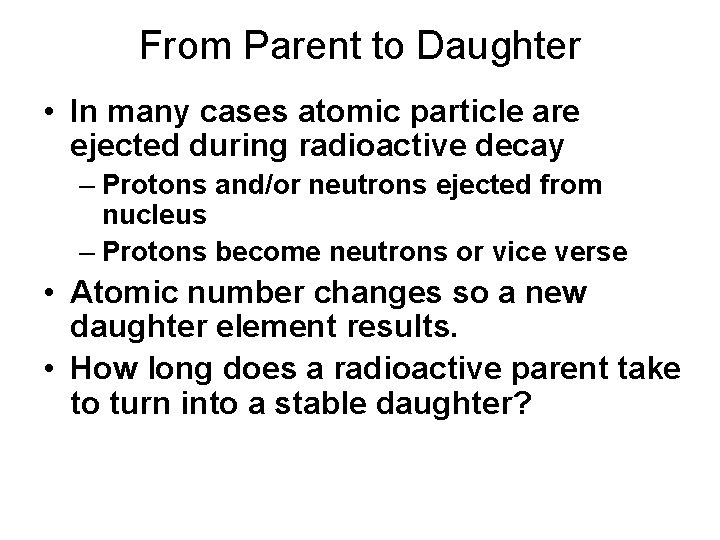 From Parent to Daughter

• In many cases atomic particle are ejected during radioactive decay
– Protons and/or neutrons ejected from nucleus
– Protons become neutrons or vice verse
• Atomic number changes so a new daughter element results.
• How long does a radioactive parent take to turn into a stable daughter?